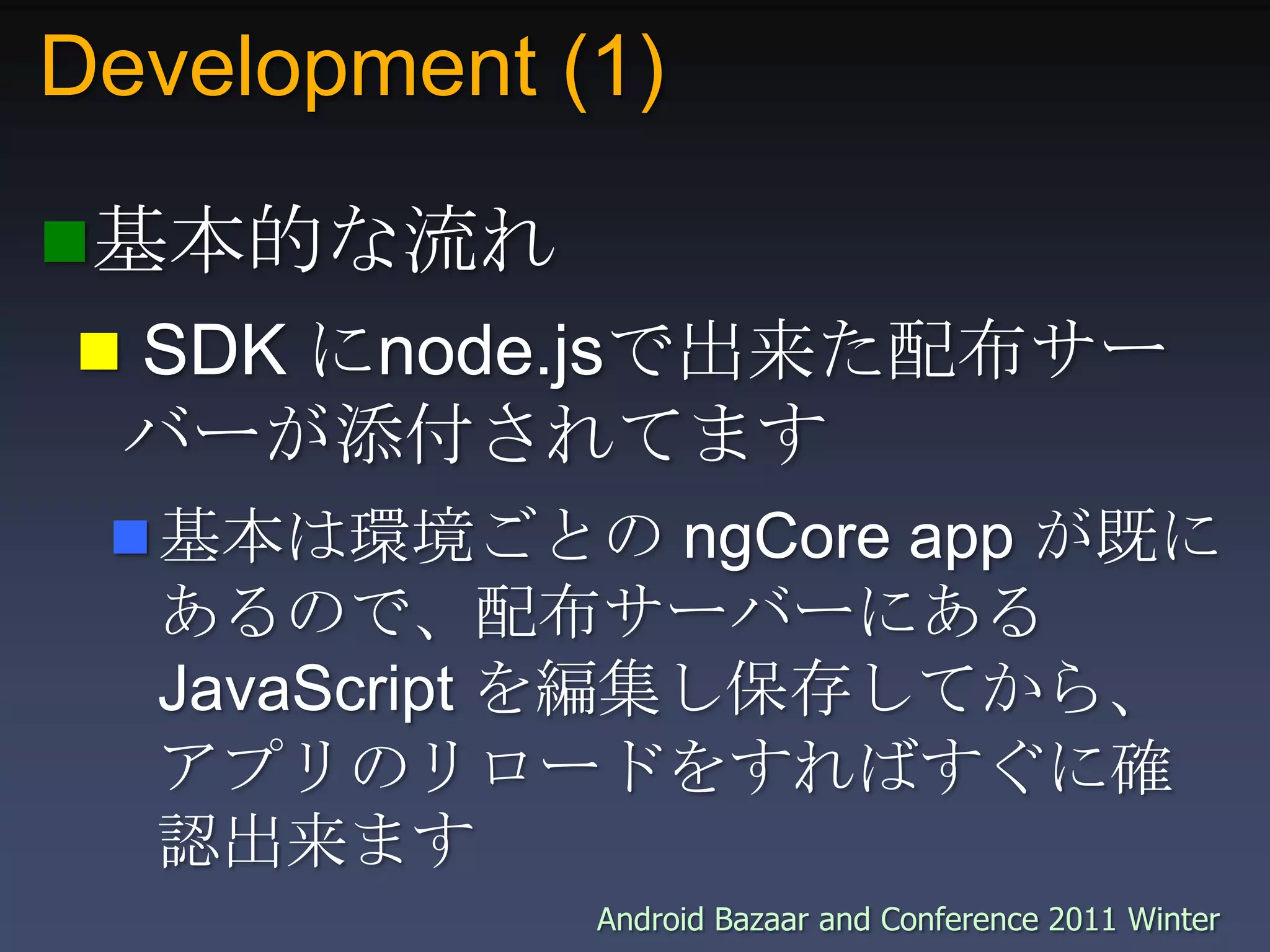 Development (1)

基本的な流れ

SDK にnode.jsで出来た配布サーバーが添付されてます

基本は環境ごとの ngCore app が既にあるので、配布サーバーにある JavaScript を編集し保存してから、アプリのリロードをすればすぐに確認出来ます

Android Bazaar and Conference 2011 Winter